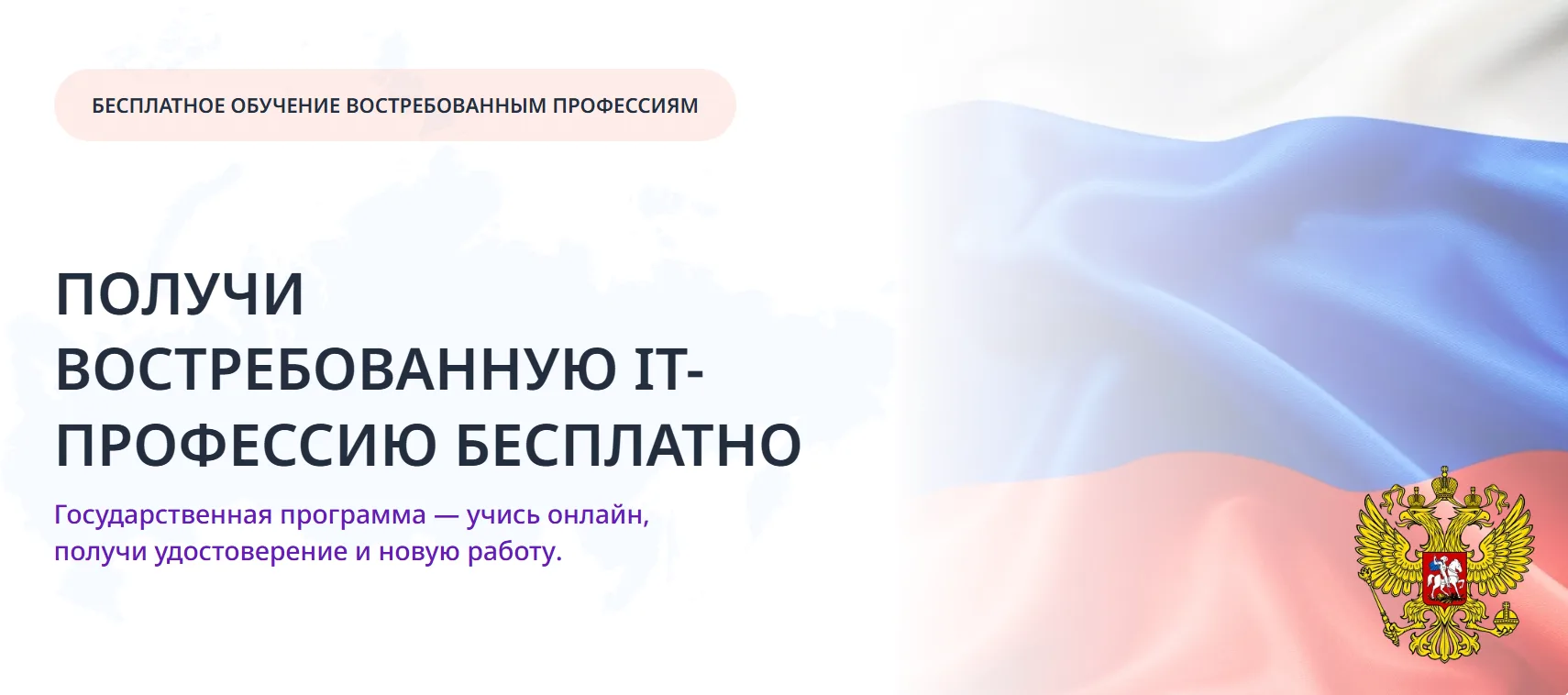 БЕСПЛАТНОЕ ОБУЧЕНИЕ ВОСТРЕБОВАННЫМ ПРОФЕССИЯМ

ПОЛУЧИ ВОСТРЕБОВАННУЮ IT-ПРОФЕССИЮ БЕСПЛАТНО

Государственная программа — учись онлайн, получи удостоверение и новую работу.